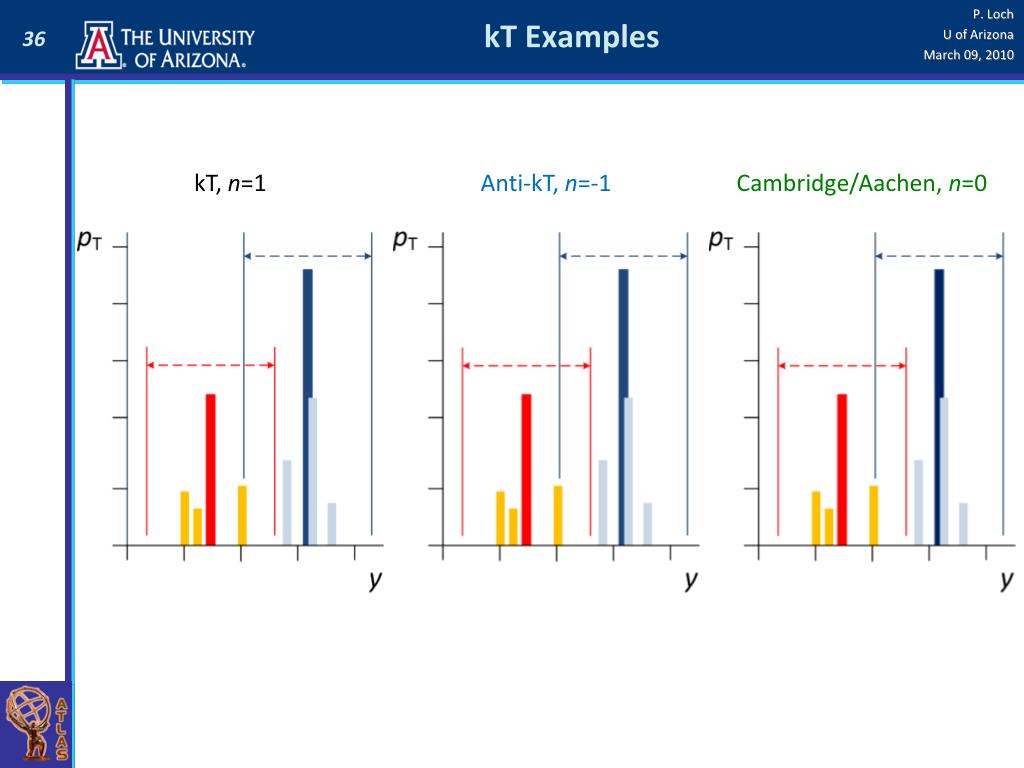 36

THE UNIVERSITY OF ARIZONA.

kT Examples

P. Loch
U of Arizona
March 09, 2010

kT, $n$=1

Anti-kT, $n$=-1

Cambridge/Aachen, $n$=0

$p_T$

$y$

$p_T$

$y$

$p_T$

$y$

ATLAS